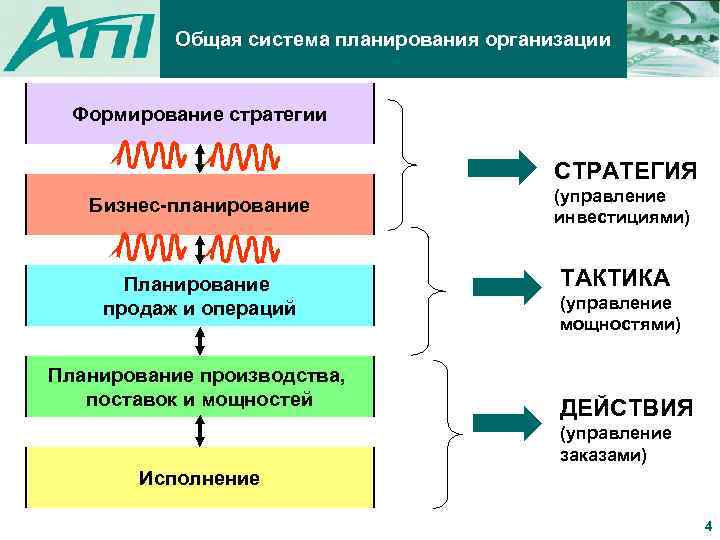 АПІ

Общая система планирования организации

Формирование стратегии

Бизнес-планирование

Планирование продаж и операций

Планирование производства, поставок и мощностей

Исполнение

СТРАТЕГИЯ (управление инвестициями)

ТАКТИКА (управление мощностями)

ДЕЙСТВИЯ (управление заказами)

4